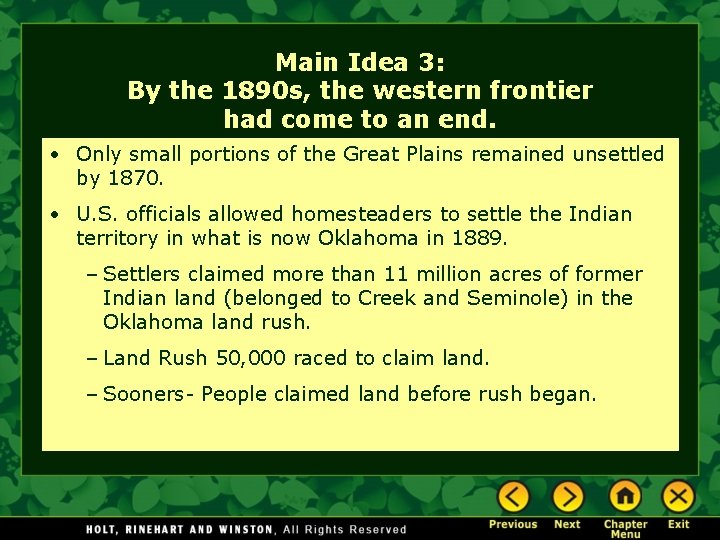 Main Idea 3:
By the 1890s, the western frontier had come to an end.

• Only small portions of the Great Plains remained unsettled by 1870.

• U.S. officials allowed homesteaders to settle the Indian territory in what is now Oklahoma in 1889.

– Settlers claimed more than 11 million acres of former Indian land (belonged to Creek and Seminole) in the Oklahoma land rush.

– Land Rush 50,000 raced to claim land.

– Sooners- People claimed land before rush began.

HOLT, RINEHART AND WINSTON, All Rights Reserved

Previous Next Chapter Menu Exit